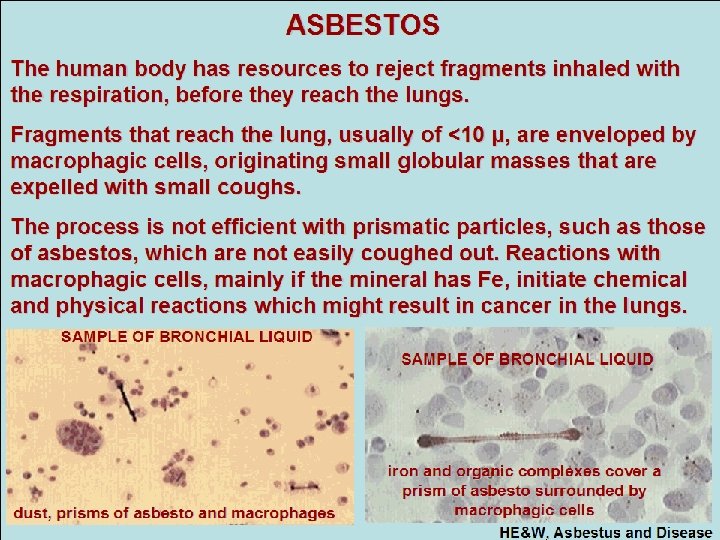 ASBESTOS

The human body has resources to reject fragments inhaled with the respiration, before they reach the lungs.

Fragments that reach the lung, usually of <10 μ, are enveloped by macrophagic cells, originating small globular masses that are expelled with small coughs.

The process is not efficient with prismatic particles, such as those of asbestos, which are not easily coughed out. Reactions with macrophagic cells, mainly if the mineral has Fe, initiate chemical and physical reactions which might result in cancer in the lungs.

SAMPLE OF BRONCHIAL LIQUID

dust, prisms of asbesto and macrophages

SAMPLE OF BRONCHIAL LIQUID

iron and organic complexes cover a prism of asbesto surrounded by macrophagic cells

HE&W, Asbestus and Disease